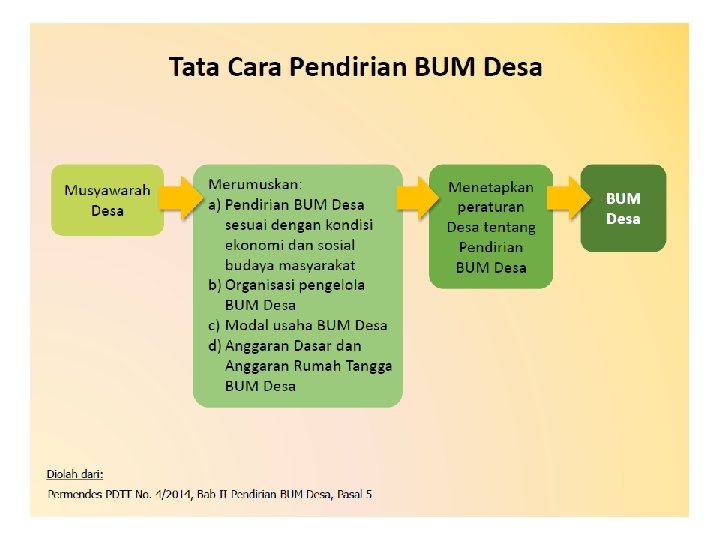 Tata Cara Pendirian BUM Desa

Musyawarah Desa

Merumuskan:
a) Pendirian BUM Desa sesuai dengan kondisi ekonomi dan sosial budaya masyarakat
b) Organisasi pengelola BUM Desa
c) Modal usaha BUM Desa
d) Anggaran Dasar dan Anggaran Rumah Tangga BUM Desa

Menetapkan peraturan Desa tentang Pendirian BUM Desa

BUM Desa

Diolah dari:
Permendes PDTT No. 4/2014, Bab II Pendirian BUM Desa, Pasal 5